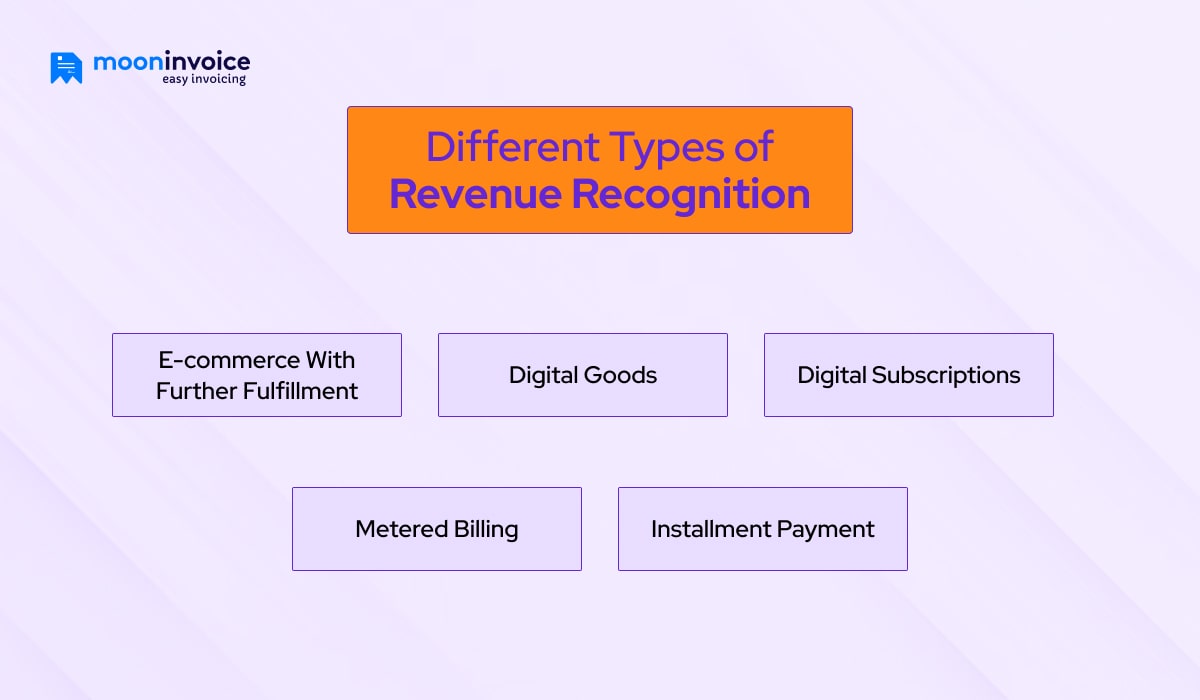 mooninvoice
easy invoicing

Different Types of
Revenue Recognition

E-commerce With Further Fulfillment

Digital Goods

Digital Subscriptions

Metered Billing

Installment Payment